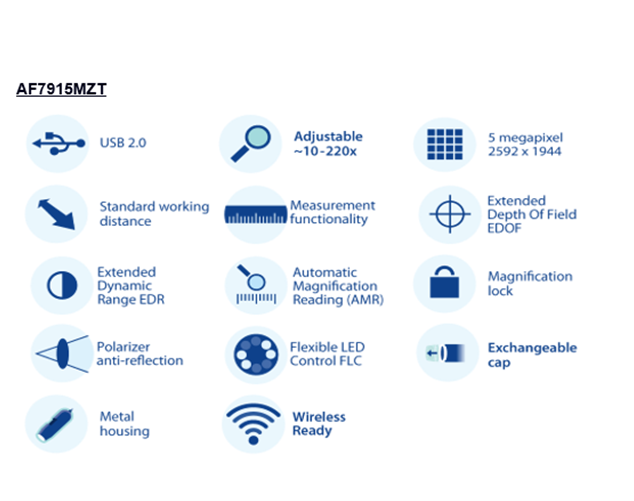 AF7915MZT

USB 2.0

Adjustable ~10-220x

5 megapixel 2592 x 1944

Standard working distance

Measurement functionality

Extended Depth Of Field EDOF

Extended Dynamic Range EDR

Automatic Magnification Reading (AMR)

Magnification lock

Polarizer anti-reflection

Flexible LED Control FLC

Exchangeable cap

Metal housing

Wireless Ready